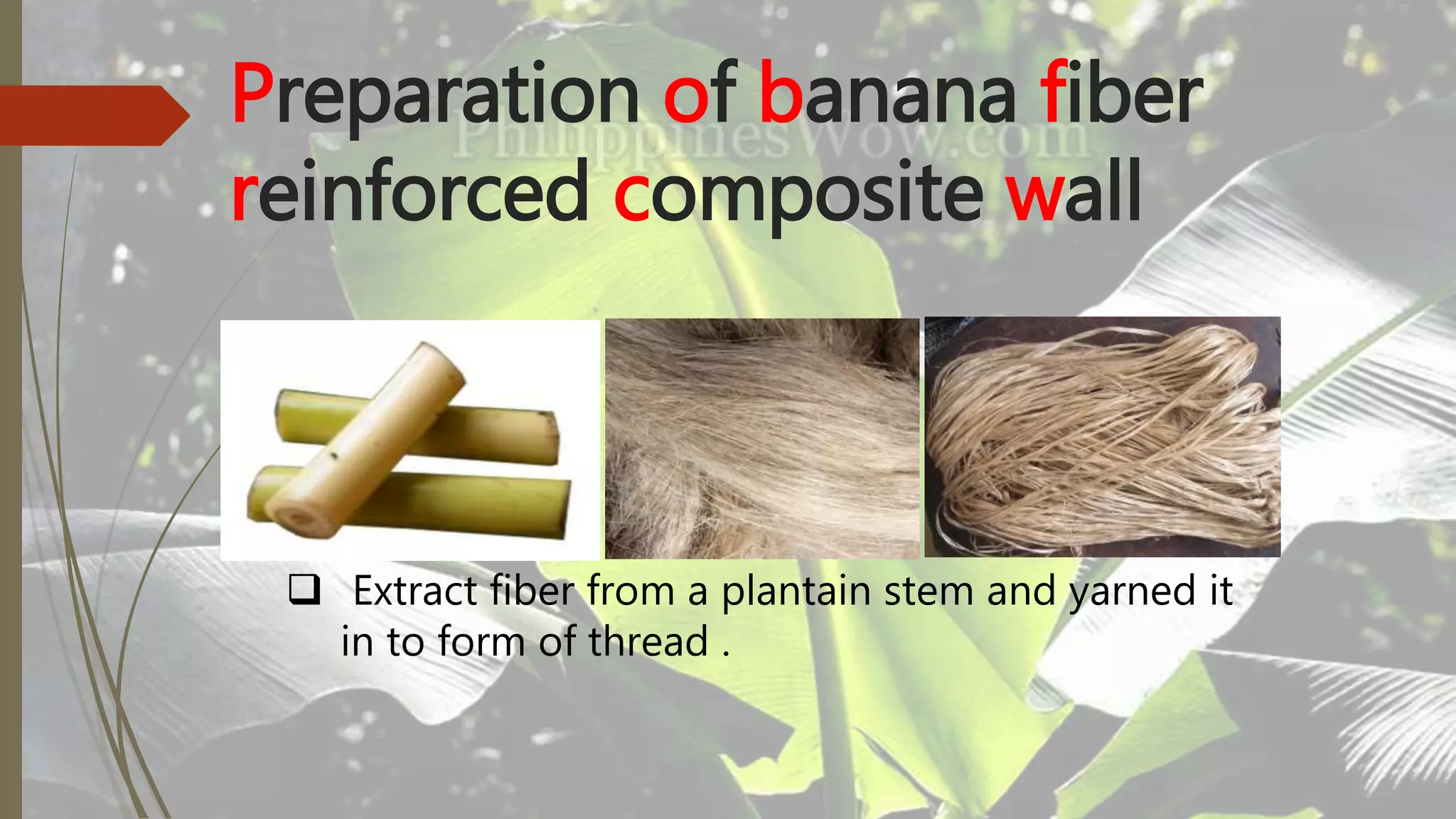 Preparation of banana fiber reinforced composite wall

PhilippinesWow.com

❑ Extract fiber from a plantain stem and yarned it in to form of thread .